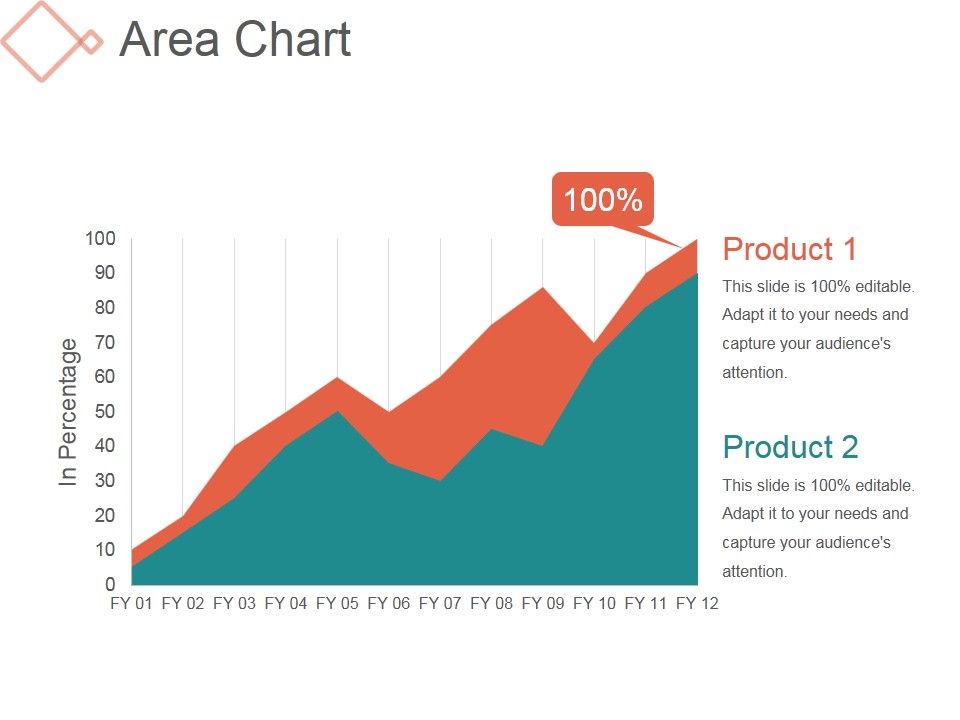 Area Chart

100%

In Percentage

100
90
80
70
60
50
40
30
20
10
0

FY 01 FY 02 FY 03 FY 04 FY 05 FY 06 FY 07 FY 08 FY 09 FY 10 FY 11 FY 12

Product 1

This slide is 100% editable. Adapt it to your needs and capture your audience's attention.

Product 2

This slide is 100% editable. Adapt it to your needs and capture your audience's attention.